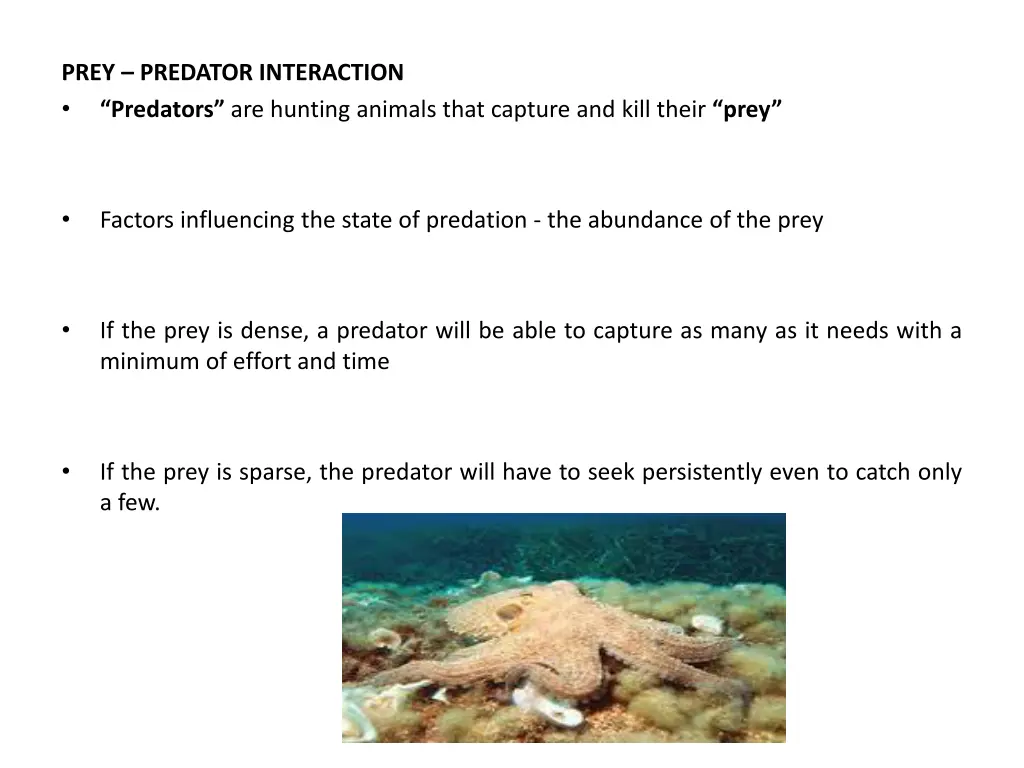 PREY – PREDATOR INTERACTION

• “Predators” are hunting animals that capture and kill their “prey”

• Factors influencing the state of predation - the abundance of the prey

• If the prey is dense, a predator will be able to capture as many as it needs with a minimum of effort and time

• If the prey is sparse, the predator will have to seek persistently even to catch only a few.